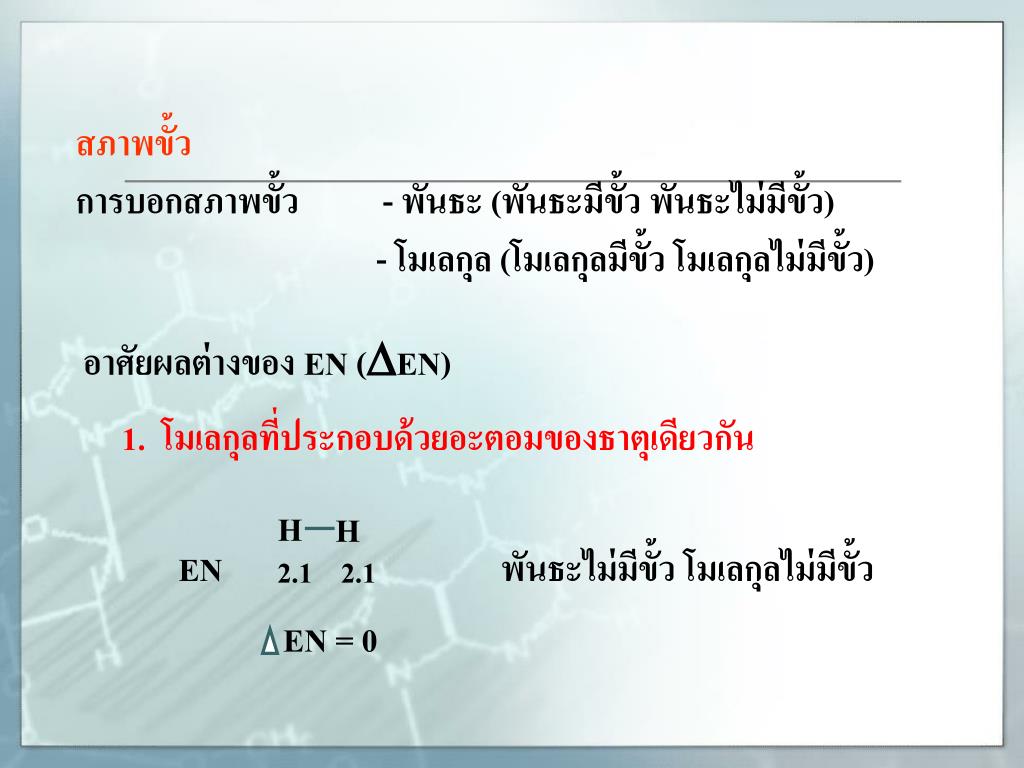 สภาพขั้ว

การบอกสภาพขั้ว - พันธะ (พันธะมีขั้ว พันธะไม่มีขั้ว)

- โมเลกุล (โมเลกุลมีขั้ว โมเลกุลไม่มีขั้ว)

อาศัยผลต่างของ EN ($\Delta$EN)

1. โมเลกุลที่ประกอบด้วยอะตอมของธาตุเดียวกัน

H—H

EN 2.1 2.1 พันธะไม่มีขั้ว โมเลกุลไม่มีขั้ว

$\Delta$EN = 0